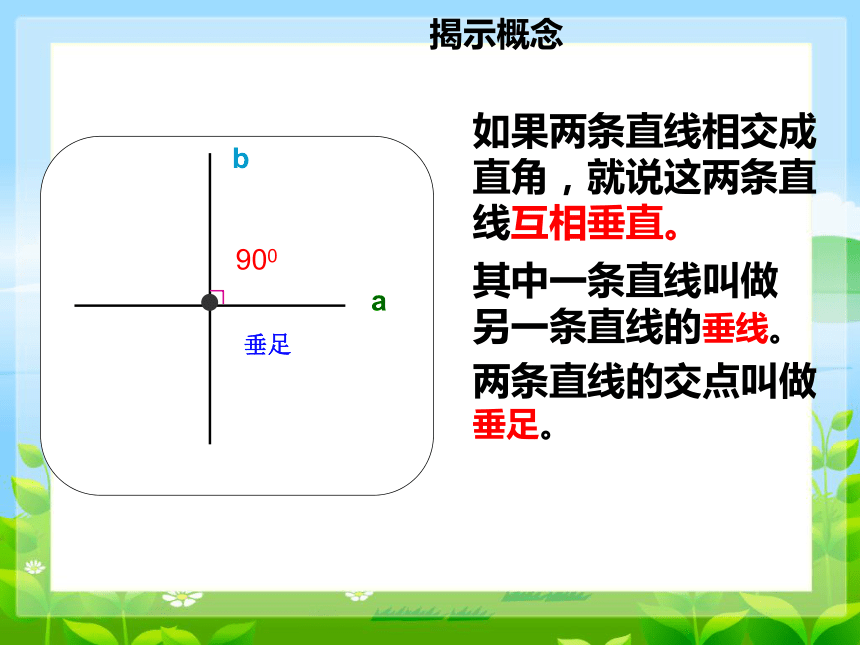 揭示概念

b

$90^0$

a

垂足

如果两条直线相交成直角，就说这两条直线互相垂直。

其中一条直线叫做另一条直线的垂线。

两条直线的交点叫做垂足。